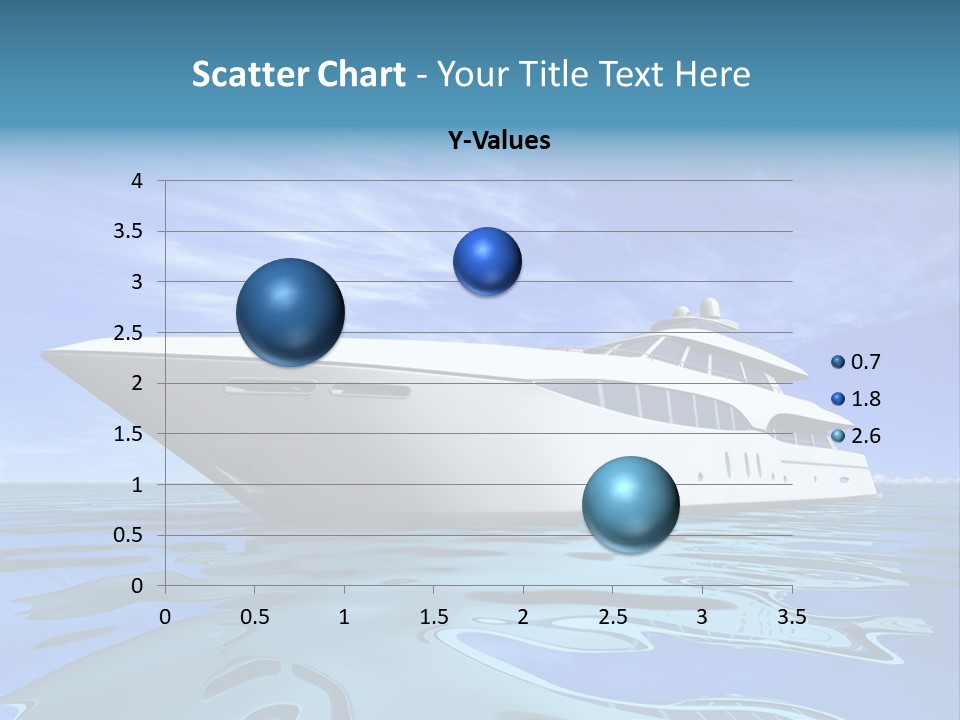 Scatter Chart - Your Title Text Here

Y-Values

4
3.5
3
2.5
2
1.5
1
0.5
0

0 0.5 1 1.5 2 2.5 3 3.5

0.7
1.8
2.6